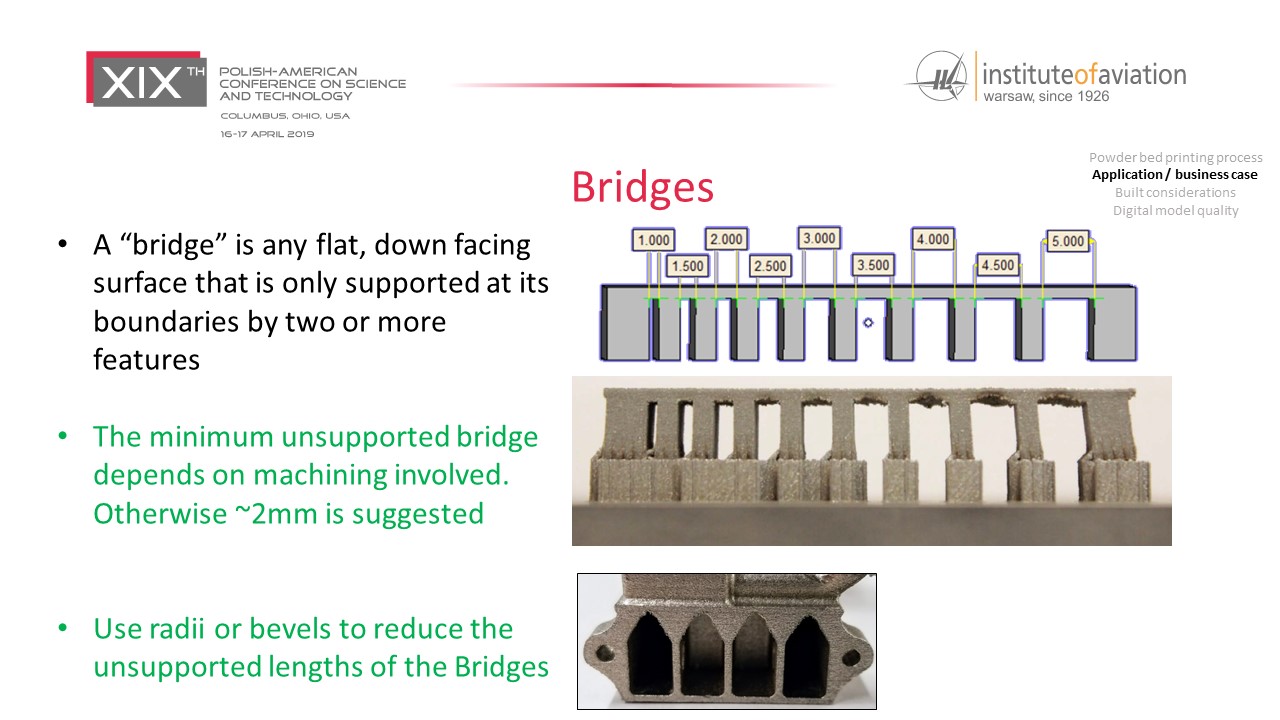 XIX TH POLISH-AMERICAN CONFERENCE ON SCIENCE AND TECHNOLOGY
COLUMBUS, OHIO, USA
16-17 APRIL 2019

instituteofaviation
warsaw, since 1926

Powder bed printing process
Application / business case
Built considerations
Digital model quality

Bridges

• A “bridge” is any flat, down facing surface that is only supported at its boundaries by two or more features

• The minimum unsupported bridge depends on machining involved. Otherwise ~2mm is suggested

• Use radii or bevels to reduce the unsupported lengths of the Bridges

1.000
1.500
2.000
2.500
3.000
3.500
4.000
4.500
5.000